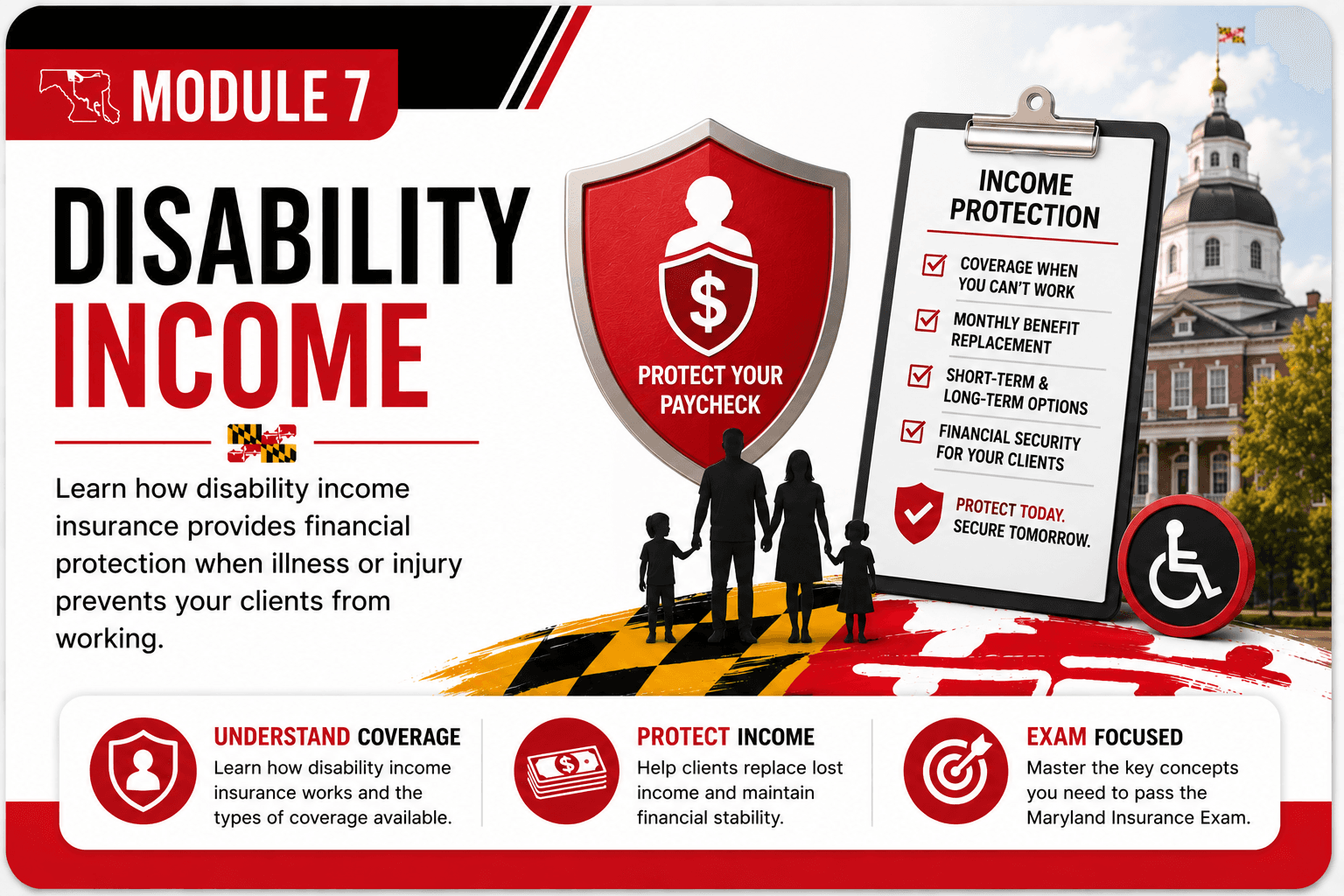 MODULE 7

DISABILITY INCOME

Learn how disability income insurance provides financial protection when illness or injury prevents your clients from working.

$

PROTECT YOUR PAYCHECK

INCOME PROTECTION

COVERAGE WHEN YOU CAN'T WORK

MONTHLY BENEFIT REPLACEMENT

SHORT-TERM & LONG-TERM OPTIONS

FINANCIAL SECURITY FOR YOUR CLIENTS

PROTECT TODAY. SECURE TOMORROW.

UNDERSTAND COVERAGE
Learn how disability income insurance works and the types of coverage available.

$

PROTECT INCOME
Help clients replace lost income and maintain financial stability.

EXAM FOCUSED
Master the key concepts you need to pass the Maryland Insurance Exam.